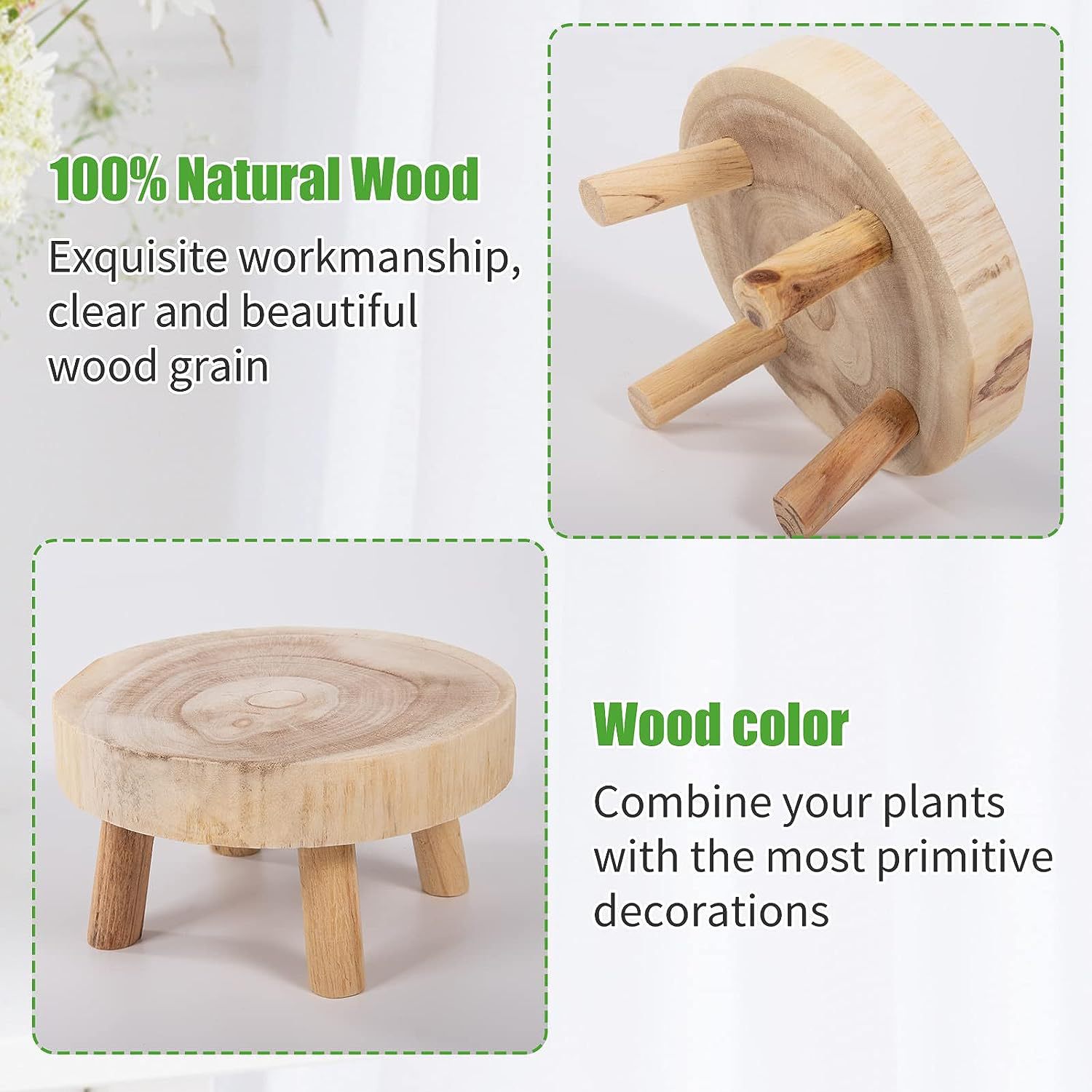 100% Natural Wood

Exquisite workmanship, clear and beautiful wood grain

Wood color

Combine your plants with the most primitive decorations